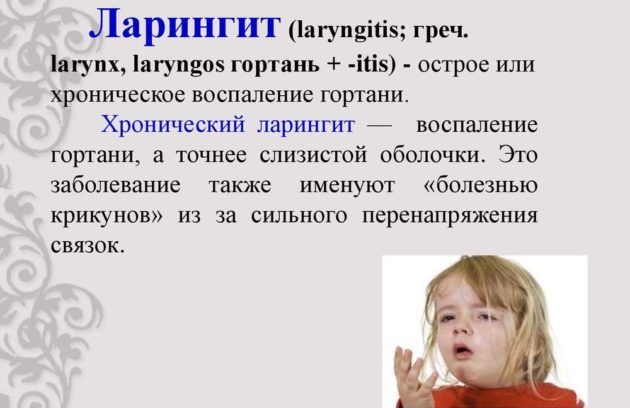 Ларингит (laryngitis; греч. larynx, laryngos гортань + -itis) - острое или хроническое воспаление гортани.

Хронический ларингит — воспаление гортани, а точнее слизистой оболочки. Это заболевание также именуют «болезнью крикунов» из за сильного перенапряжения связок.